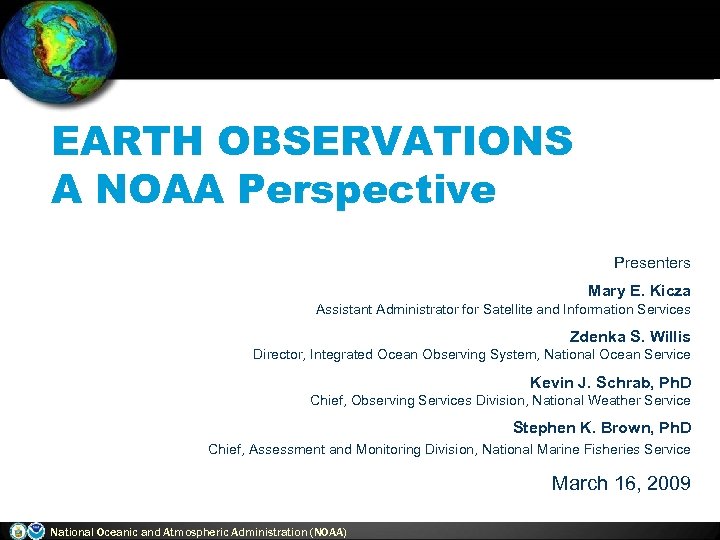 EARTH OBSERVATIONS
A NOAA Perspective

Presenters

Mary E. Kicza
Assistant Administrator for Satellite and Information Services

Zdenka S. Willis
Director, Integrated Ocean Observing System, National Ocean Service

Kevin J. Schrab, PhD
Chief, Observing Services Division, National Weather Service

Stephen K. Brown, PhD
Chief, Assessment and Monitoring Division, National Marine Fisheries Service

March 16, 2009

National Oceanic and Atmospheric Administration (NOAA)